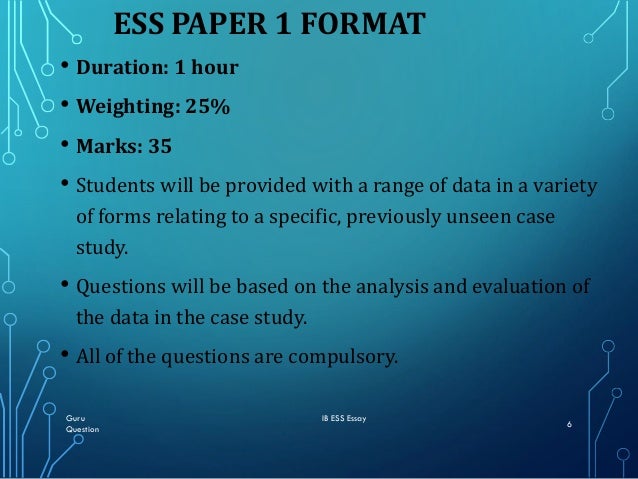 ESS PAPER 1 FORMAT

• Duration: 1 hour

• Weighting: 25%

• Marks: 35

• Students will be provided with a range of data in a variety of forms relating to a specific, previously unseen case study.

• Questions will be based on the analysis and evaluation of the data in the case study.

• All of the questions are compulsory.

Guru Question

IB ESS Essay

6